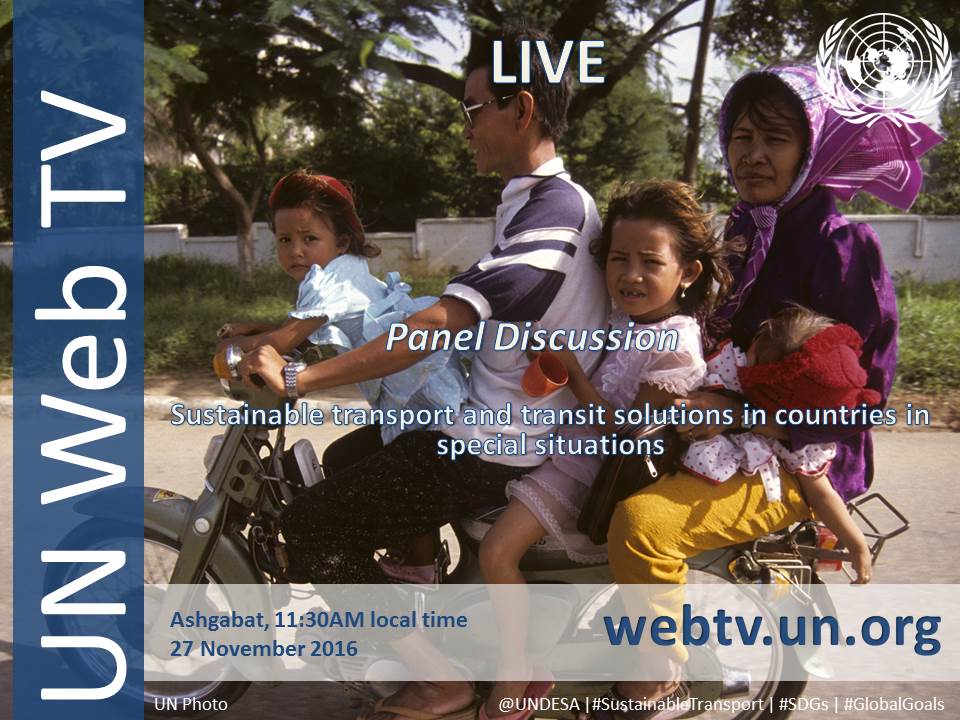 UN Web TV

LIVE

Panel Discussion

Sustainable transport and transit solutions in countries in special situations

Ashgabat, 11:30AM local time
27 November 2016

webtv.un.org

UN Photo

@UNDESA | #SustainableTransport | #SDGs | #GlobalGoals